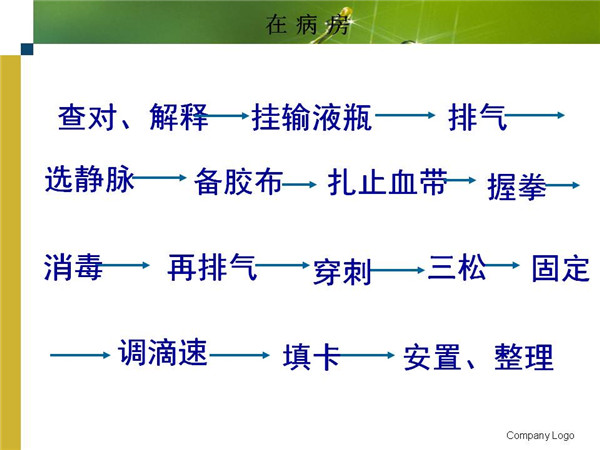 在 病 房

查对、解释 → 挂输液瓶 → 排气 →

选静脉 → 备胶布 → 扎止血带 → 握拳 →

消毒 → 再排气 → 穿刺 → 三松 → 固定

→ 调滴速 → 填卡 → 安置、整理

Company Logo